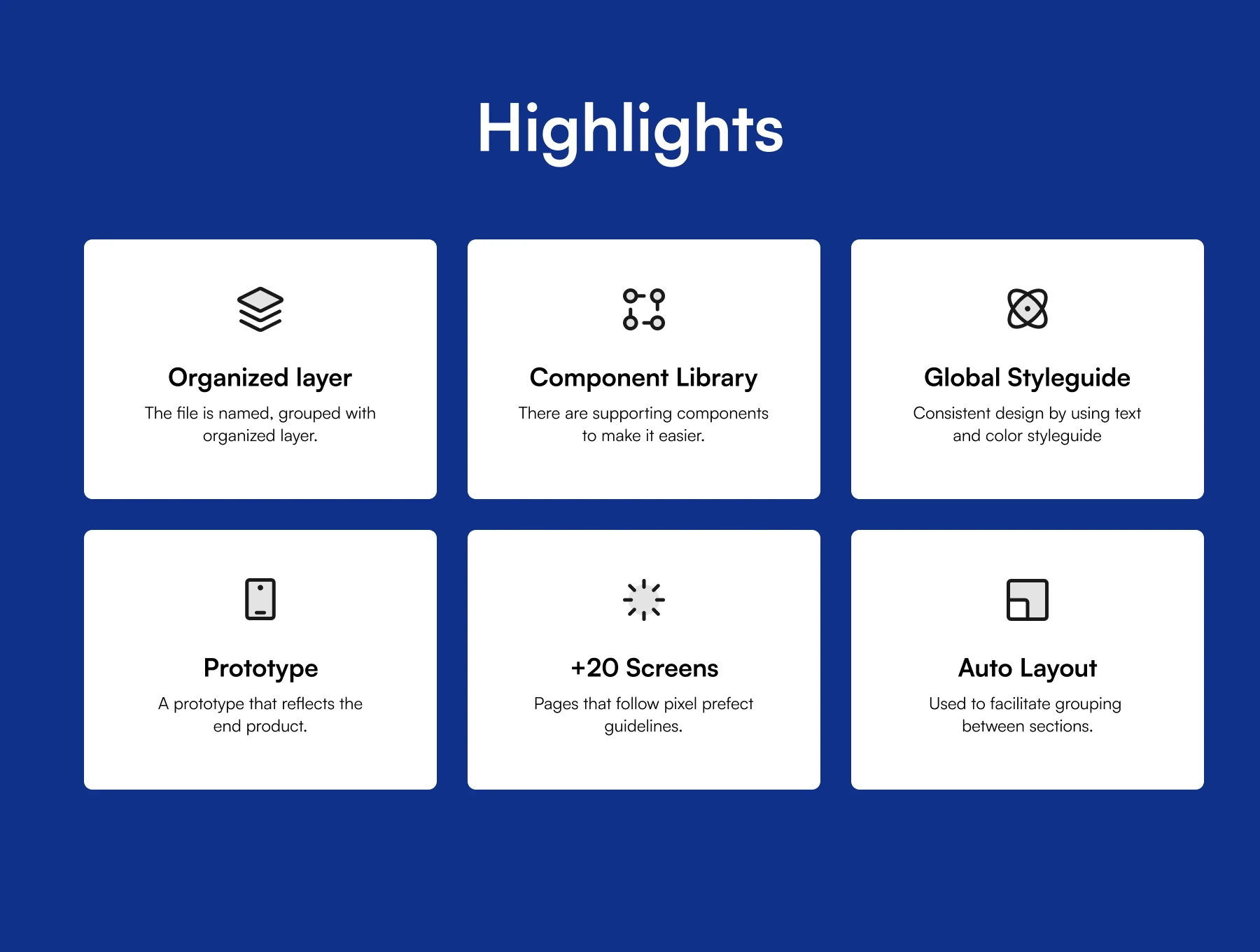 Highlights

Organized layer

The file is named, grouped with organized layer.

Component Library

There are supporting components to make it easier.

Global Styleguide

Consistent design by using text and color styleguide

Prototype

A prototype that reflects the end product.

+20 Screens

Pages that follow pixel prefect guidelines.

Auto Layout

Used to facilitate grouping between sections.